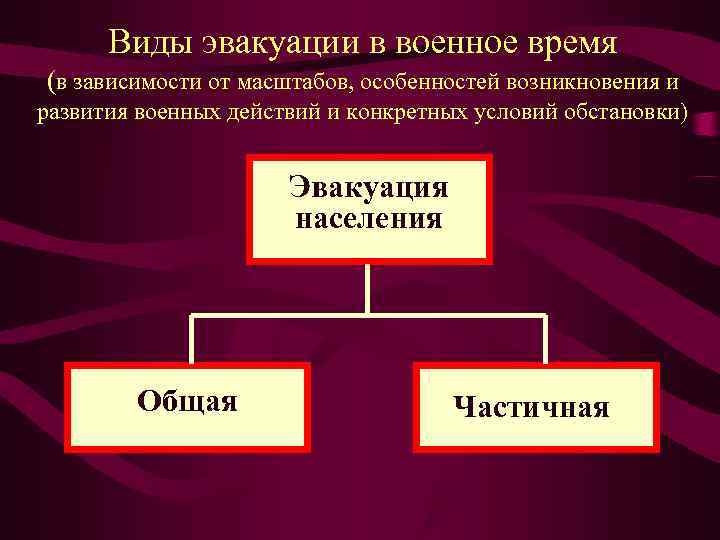 Виды эвакуации в военное время
(в зависимости от масштабов, особенностей возникновения и развития военных действий и конкретных условий обстановки)

Эвакуация населения

Общая

Частичная